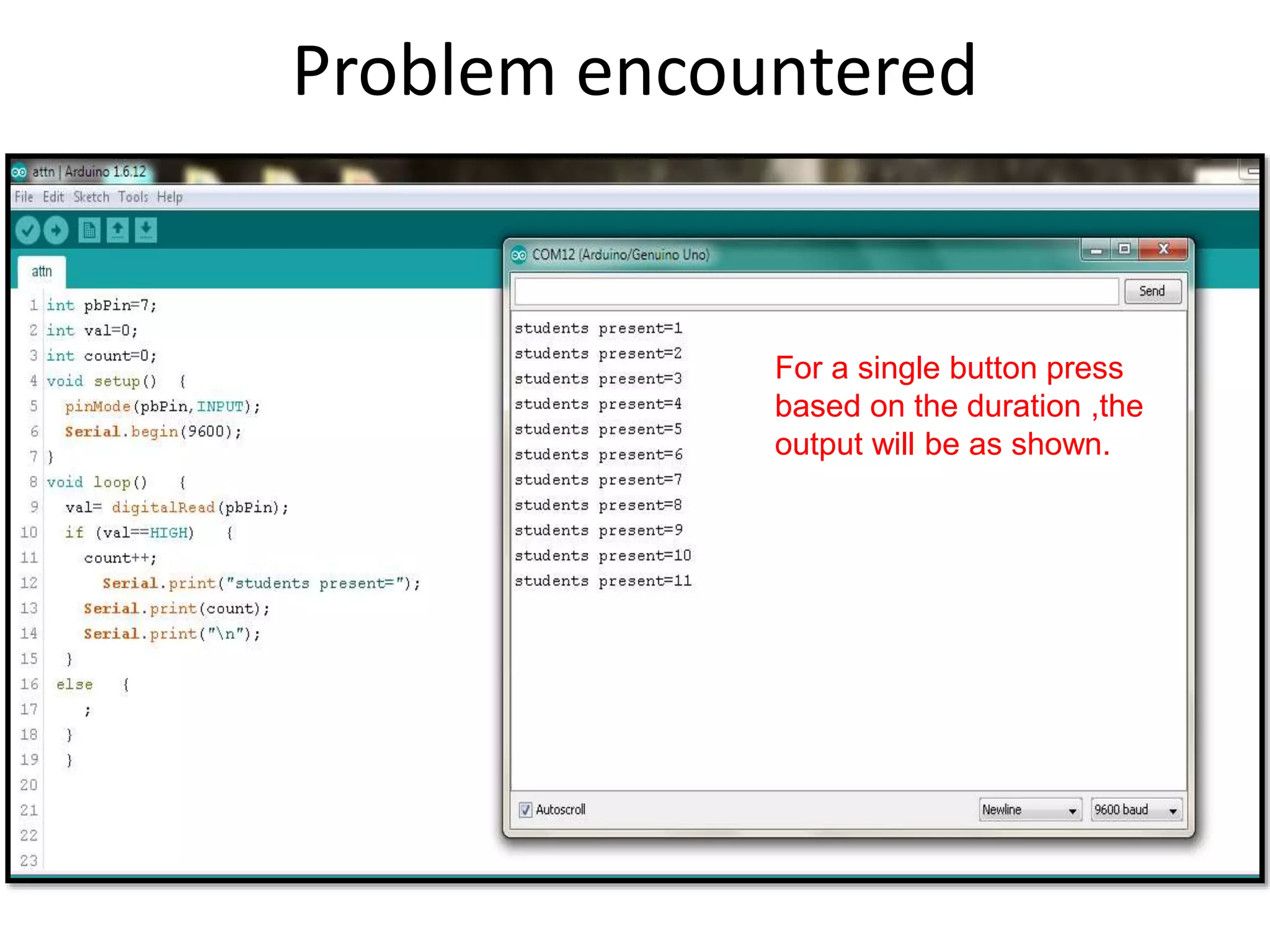 Problem encountered

attn | Arduino 1.6.12

File Edit Sketch Tools Help

attn

1 int pbPin=7;
2 int val=0;
3 int count=0;
4 void setup() {
5 pinMode(pbPin,INPUT);
6 Serial.begin(9600);
7 }
8 void loop() {
9 val= digitalRead(pbPin);
10 if (val==HIGH) {
11 count++;
12 Serial.print("students present=");
13 Serial.print(count);
14 Serial.print("\n");
15 }
16 else {
17 ;
18 }
19 }
20
21
22
23

COM12 (Arduino/Genuino Uno)

Send

students present=1
students present=2
students present=3
students present=4
students present=5
students present=6
students present=7
students present=8
students present=9
students present=10
students present=11

For a single button press based on the duration ,the output will be as shown.

Autoscroll

Newline

9600 baud